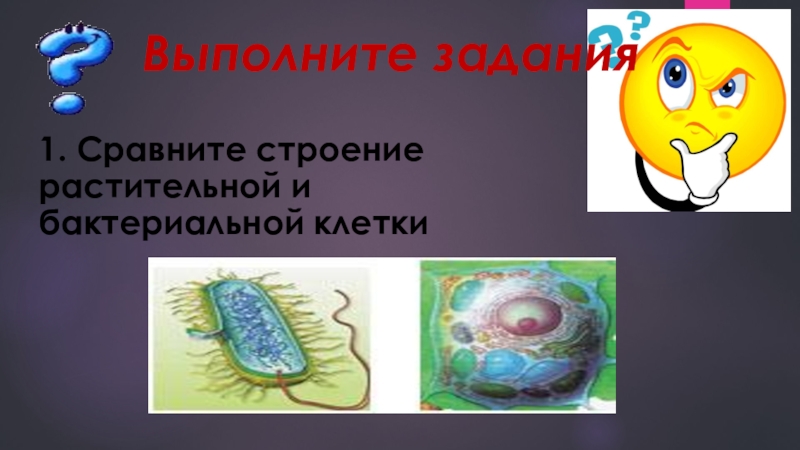 Выполните задания

1. Сравните строение растительной и бактериальной клетки